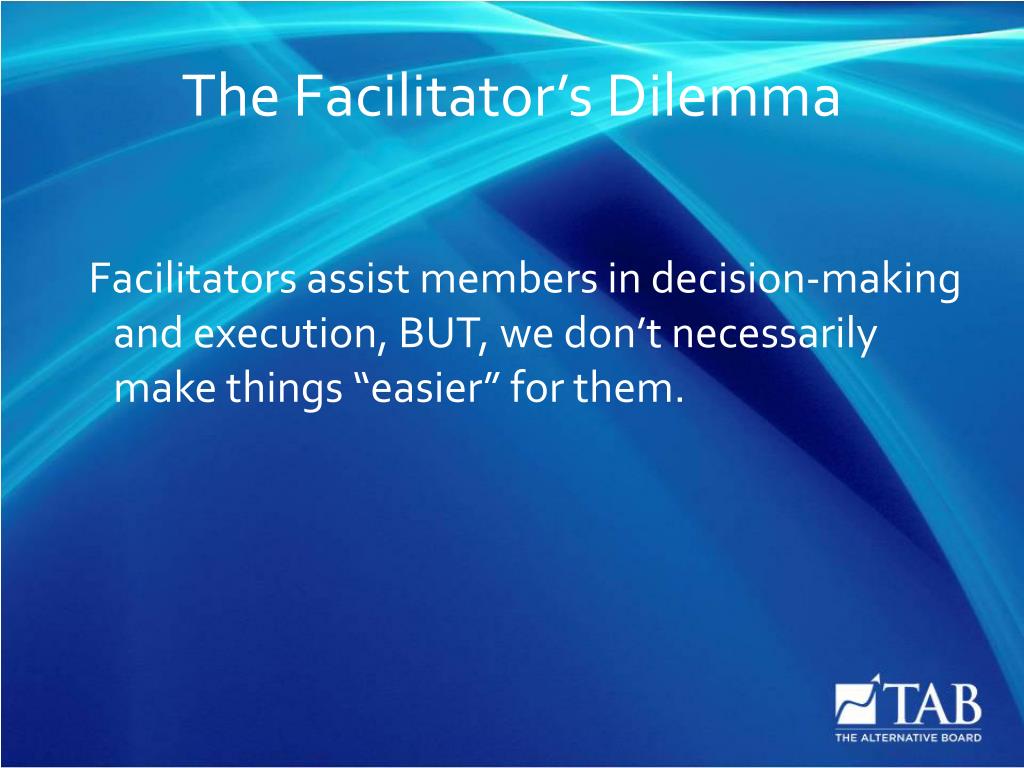 The Facilitator’s Dilemma

Facilitators assist members in decision-making and execution, BUT, we don’t necessarily make things “easier” for them.

TAB
THE ALTERNATIVE BOARD